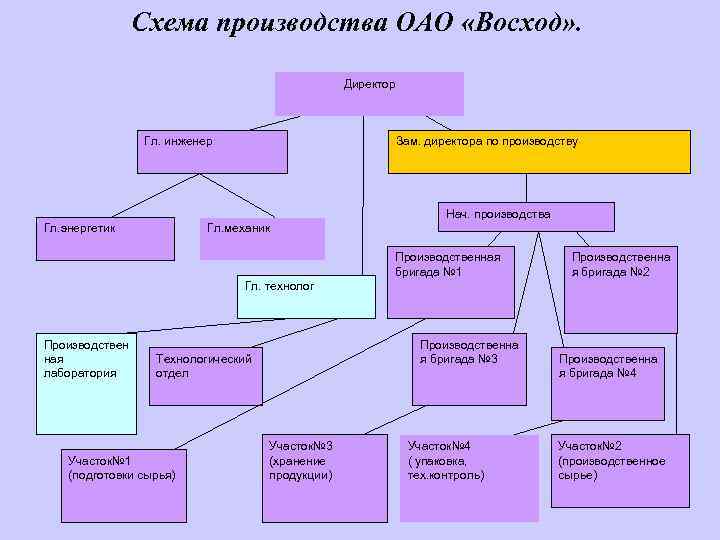 Схема производства ОАО «Восход».

Директор

Гл. инженер

Зам. директора по производству

Гл.энергетик

Гл.механик

Нач. производства

Производственная бригада №1

Производственная бригада №2

Гл. технолог

Производственная лаборатория

Технологический отдел

Производственная бригада №3

Производственная бригада №4

Участок№1 (подготовки сырья)

Участок№3 (хранение продукции)

Участок№4 ( упаковка, тех.контроль)

Участок№2 (производственное сырье)